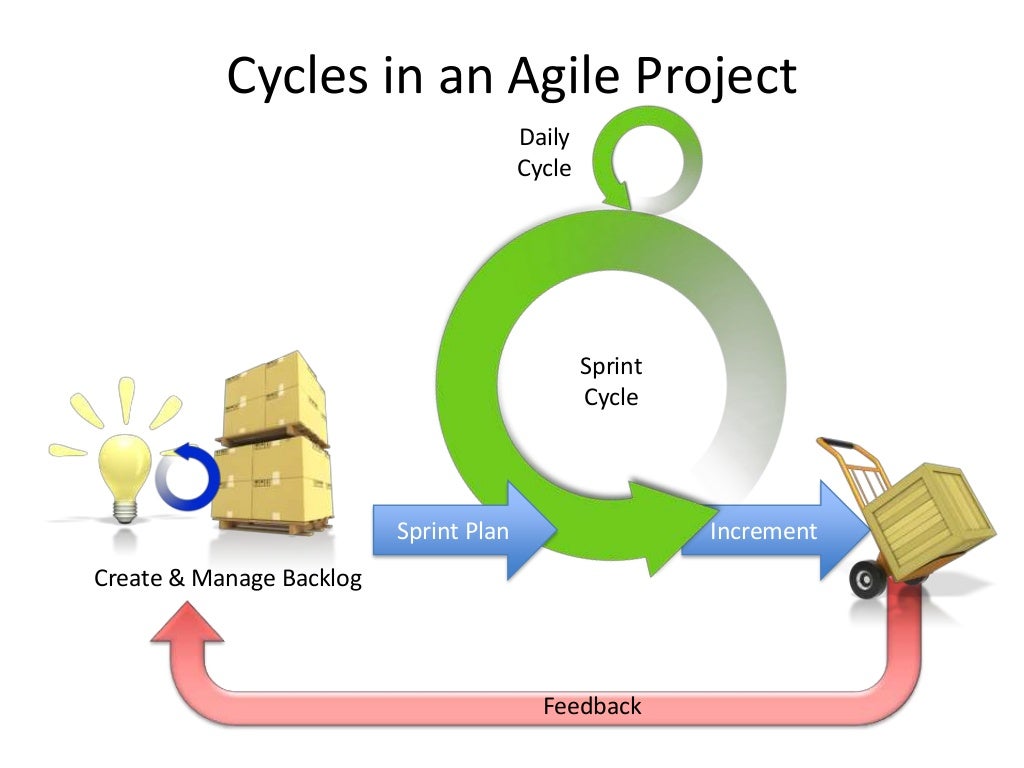 Cycles in an Agile Project

Daily Cycle

Sprint Cycle

Sprint Plan

Increment

Create & Manage Backlog

Feedback